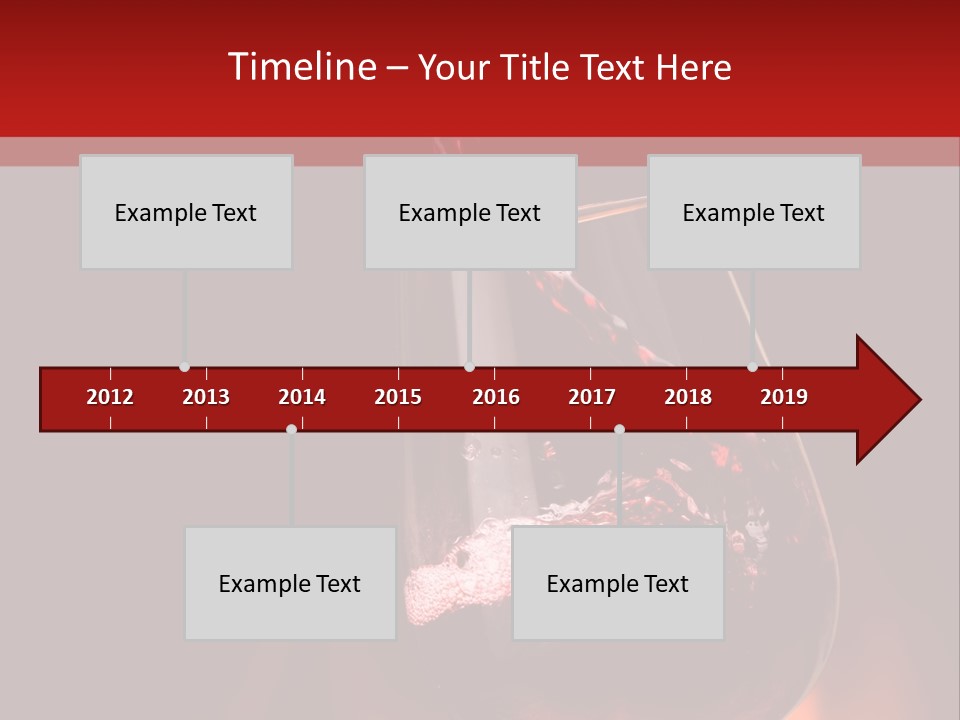 Timeline – Your Title Text Here

Example Text

Example Text

Example Text

2012 2013 2014 2015 2016 2017 2018 2019

Example Text

Example Text